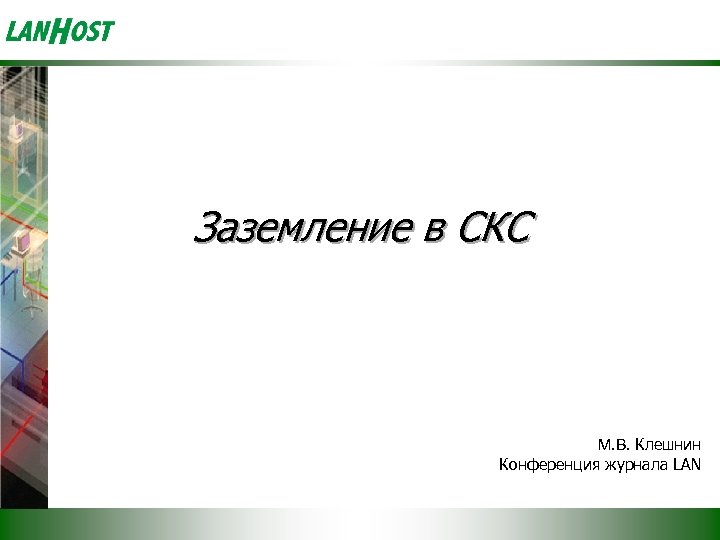 LANHOST

Заземление в СКС

М.В. Клешнин
Конференция журнала LAN